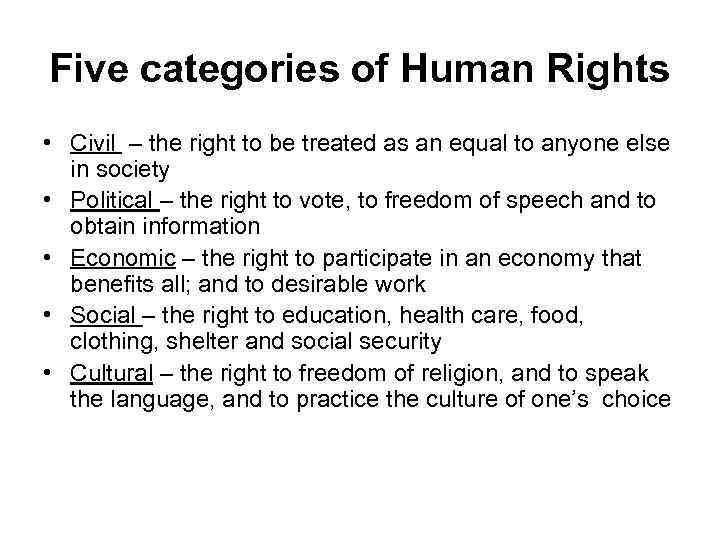 Five categories of Human Rights

• Civil – the right to be treated as an equal to anyone else in society
• Political – the right to vote, to freedom of speech and to obtain information
• Economic – the right to participate in an economy that benefits all; and to desirable work
• Social – the right to education, health care, food, clothing, shelter and social security
• Cultural – the right to freedom of religion, and to speak the language, and to practice the culture of one's choice